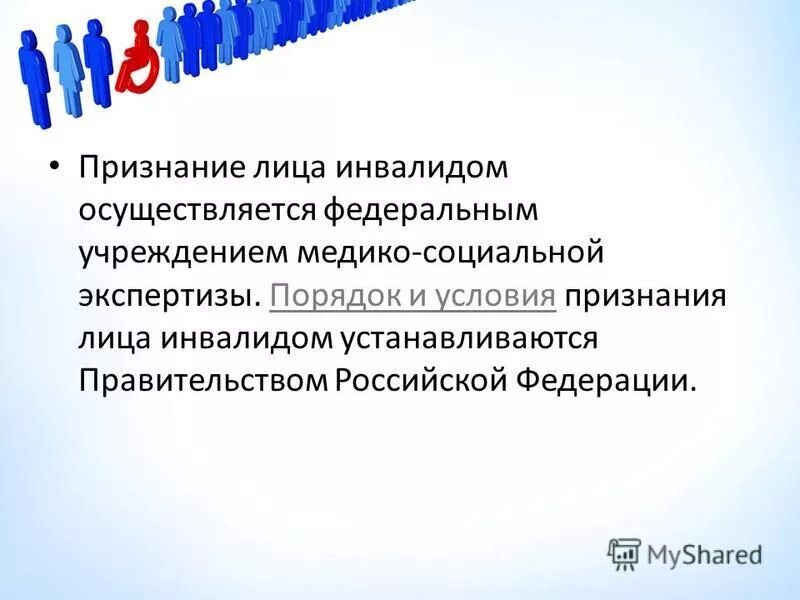 • Признание лица инвалидом осуществляется федеральным учреждением медико-социальной экспертизы. Порядок и условия признания лица инвалидом устанавливаются Правительством Российской Федерации.

MyShared